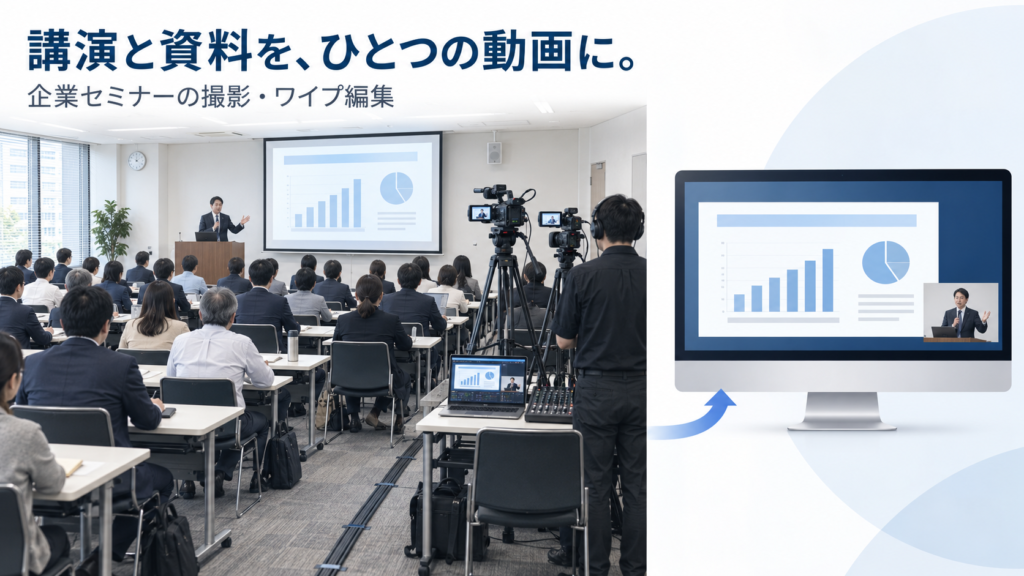 講演と資料を、ひとつの動画に。

企業セミナーの撮影・ワイプ編集